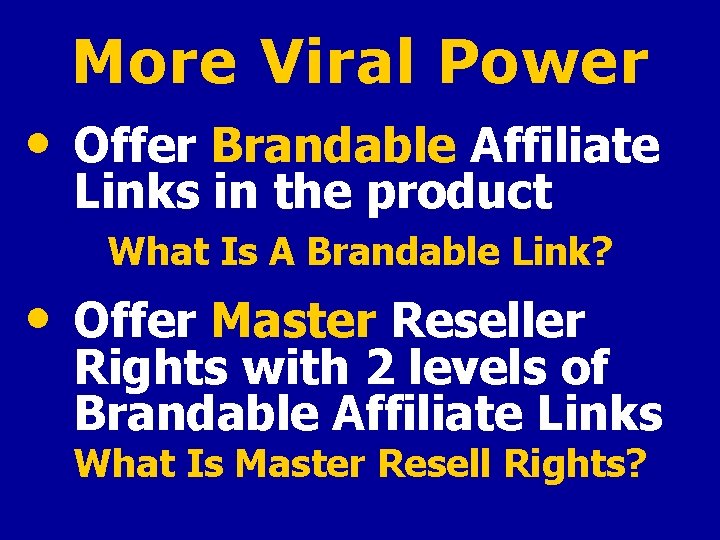 More Viral Power

• Offer Brandable Affiliate Links in the product

What Is A Brandable Link?

• Offer Master Reseller Rights with 2 levels of Brandable Affiliate Links

What Is Master Resell Rights?